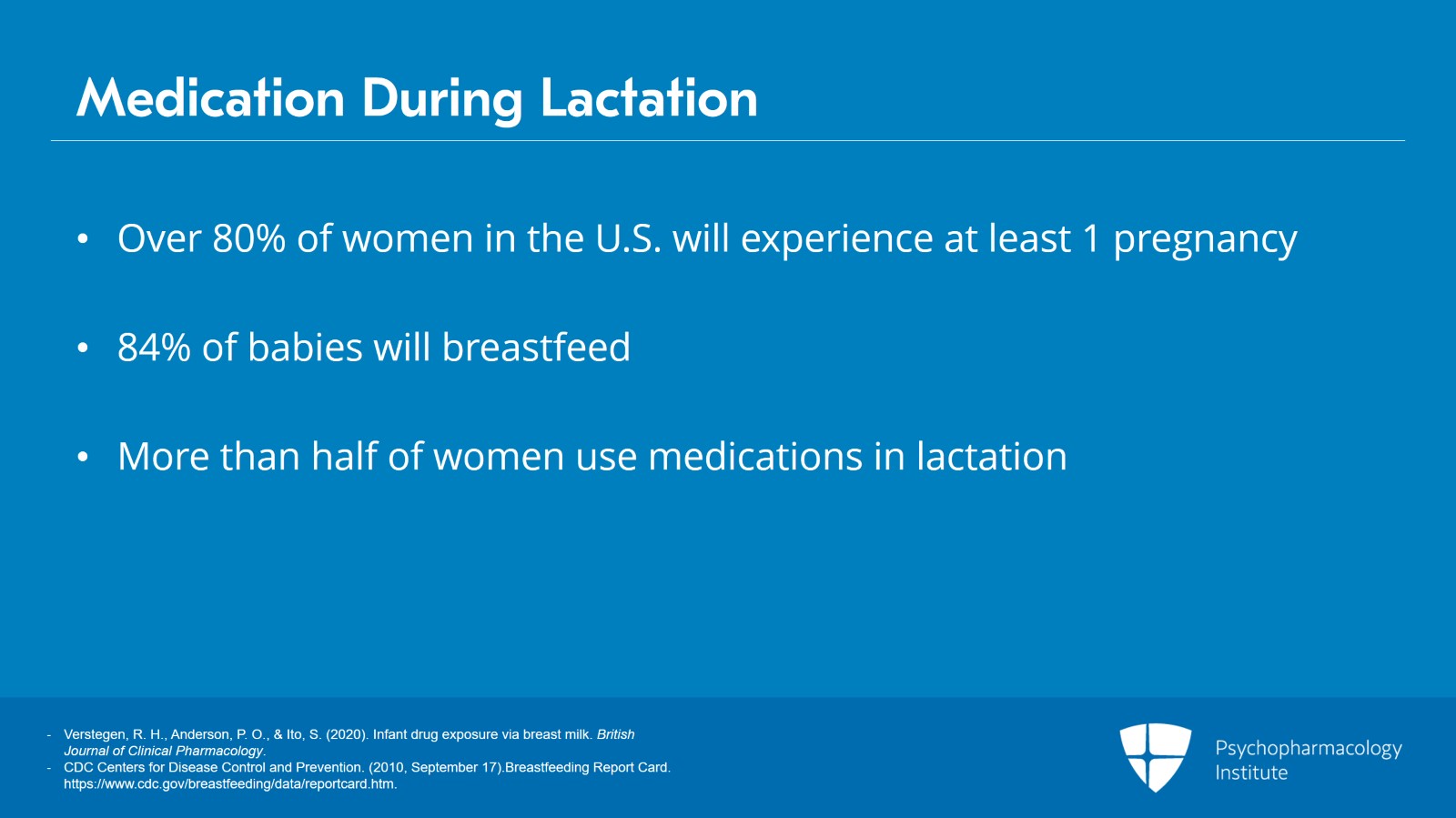 Medication During Lactation

• Over 80% of women in the U.S. will experience at least 1 pregnancy

• 84% of babies will breastfeed

• More than half of women use medications in lactation

- Verstegen, R. H., Anderson, P. O., & Ito, S. (2020). Infant drug exposure via breast milk. British Journal of Clinical Pharmacology.
- CDC Centers for Disease Control and Prevention. (2010, September 17).Breastfeeding Report Card. https://www.cdc.gov/breastfeeding/data/reportcard.htm.

Psychopharmacology Institute